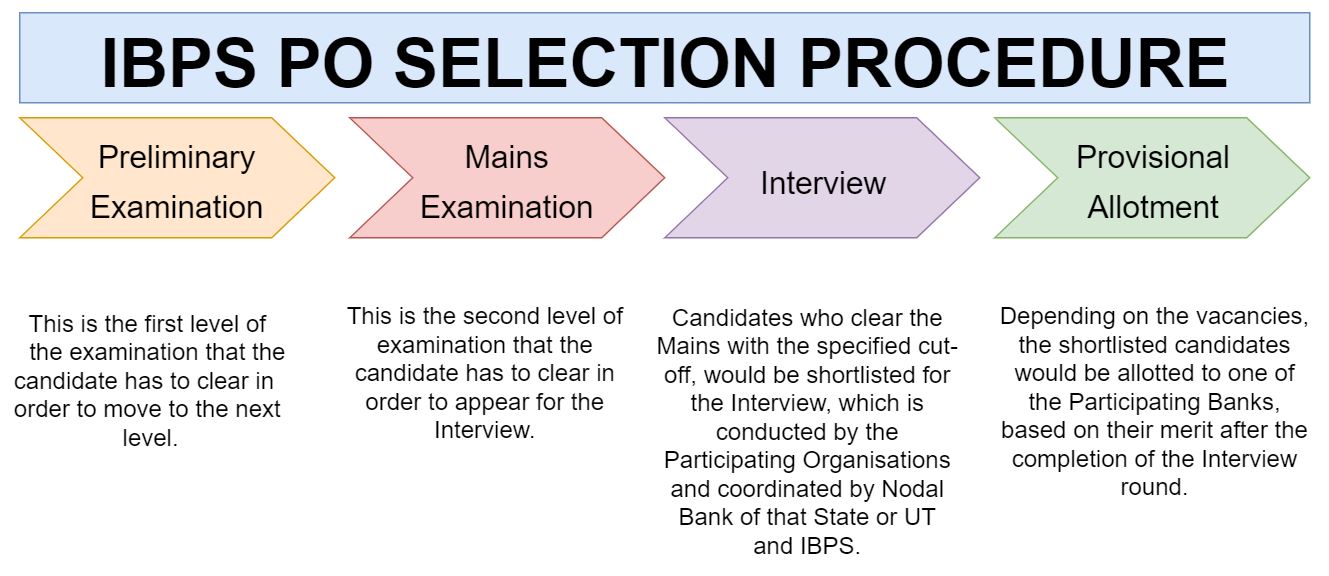 IBPS PO SELECTION PROCEDURE

Preliminary Examination

Mains Examination

Interview

Provisional Allotment

This is the first level of the examination that the candidate has to clear in order to move to the next level.

This is the second level of examination that the candidate has to clear in order to appear for the Interview.

Candidates who clear the Mains with the specified cut-off, would be shortlisted for the Interview, which is conducted by the Participating Organisations and coordinated by Nodal Bank of that State or UT and IBPS.

Depending on the vacancies, the shortlisted candidates would be allotted to one of the Participating Banks, based on their merit after the completion of the Interview round.